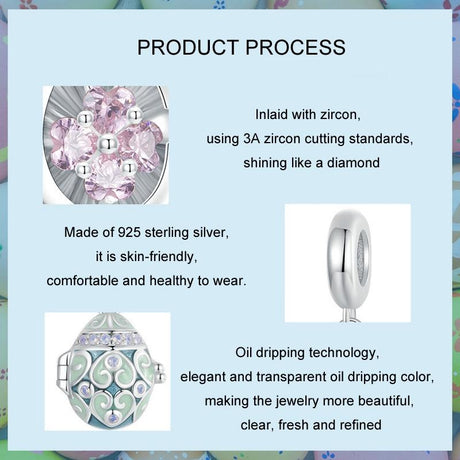 PRODUCT PROCESS

Inlaid with zircon, using 3A zircon cutting standards, shining like a diamond

Made of 925 sterling silver, it is skin-friendly, comfortable and healthy to wear.

Oil dripping technology, elegant and transparent oil dripping color, making the jewelry more beautiful, clear, fresh and refined